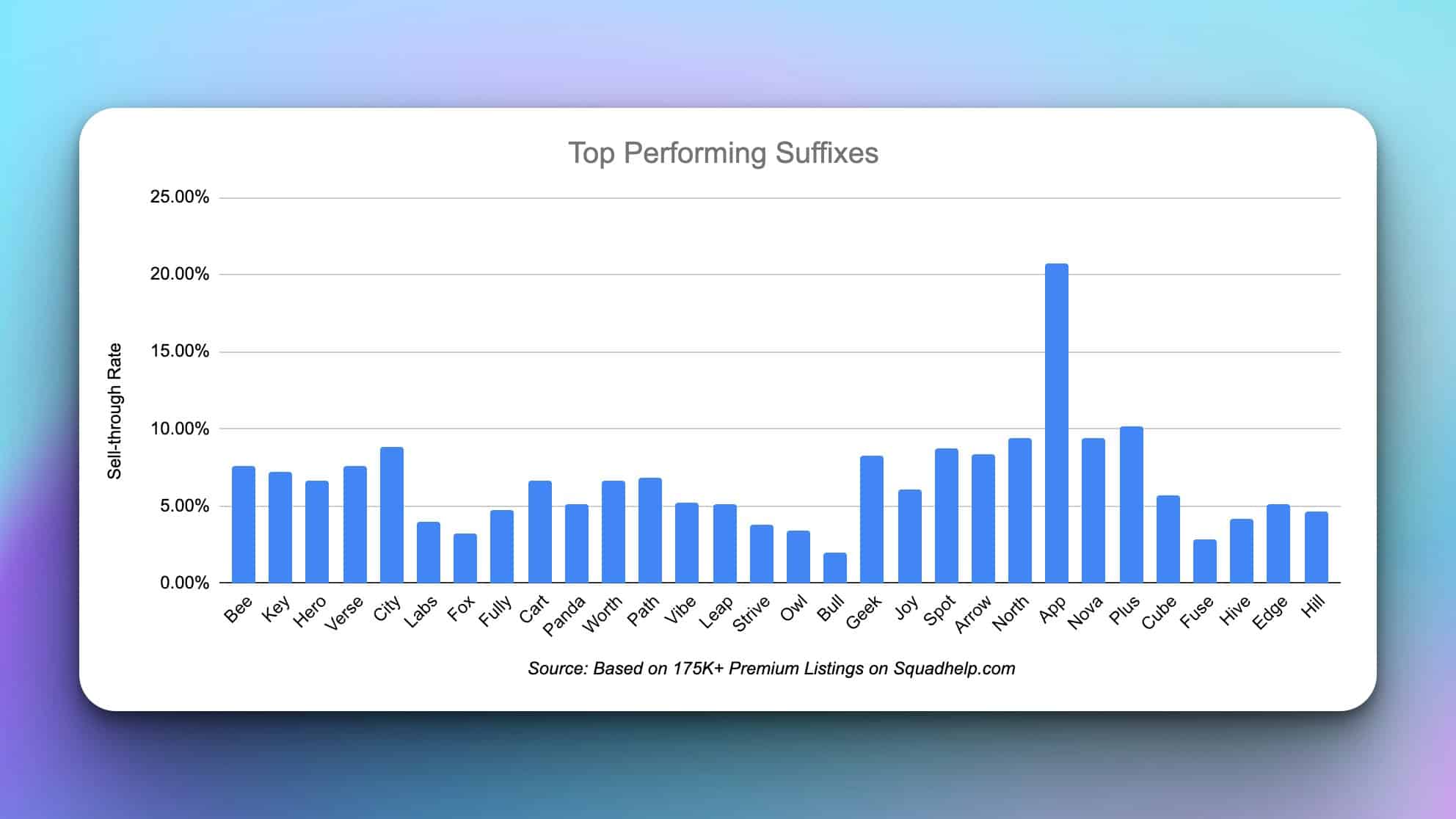 Top Performing Suffixes

Sell-through Rate

25.00%
20.00%
15.00%
10.00%
5.00%
0.00%

Bee
Key
Hero
Verse
City
Labs
Fox
Fully
Cart
Panda
Worth
Path
Vibe
Leap
Strive
Owl
Bull
Geek
Joy
Spot
Arrow
North
App
Nova
Plus
Cube
Fuse
Hive
Edge
Hill

Source: Based on 175K+ Premium Listings on Squadhelp.com